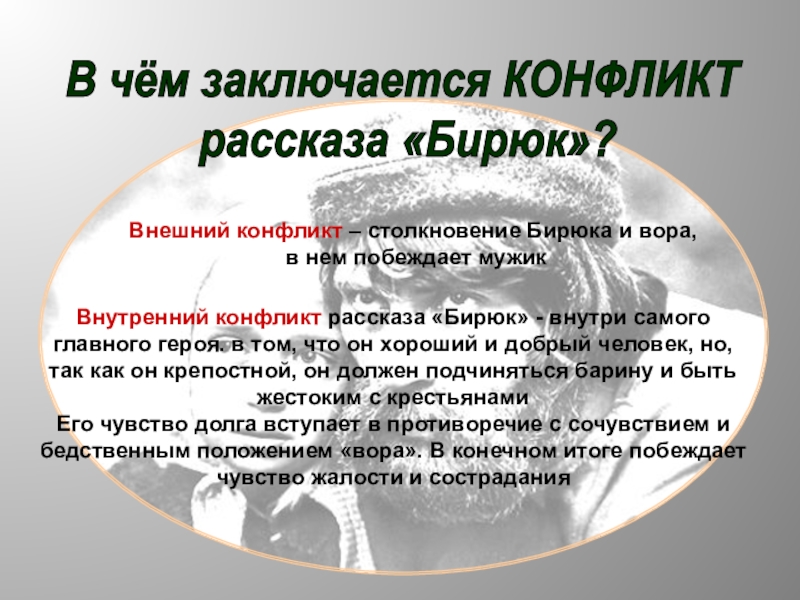 В чём заключается КОНФЛИКТ рассказа «Бирюк»?

Внешний конфликт – столкновение Бирюка и вора, в нем побеждает мужик

Внутренний конфликт рассказа «Бирюк» - внутри самого главного героя. в том, что он хороший и добрый человек, но, так как он крепостной, он должен подчиняться барину и быть жестоким с крестьянами
Его чувство долга вступает в противоречие с сочувствием и бедственным положением «вора». В конечном итоге побеждает чувство жалости и сострадания